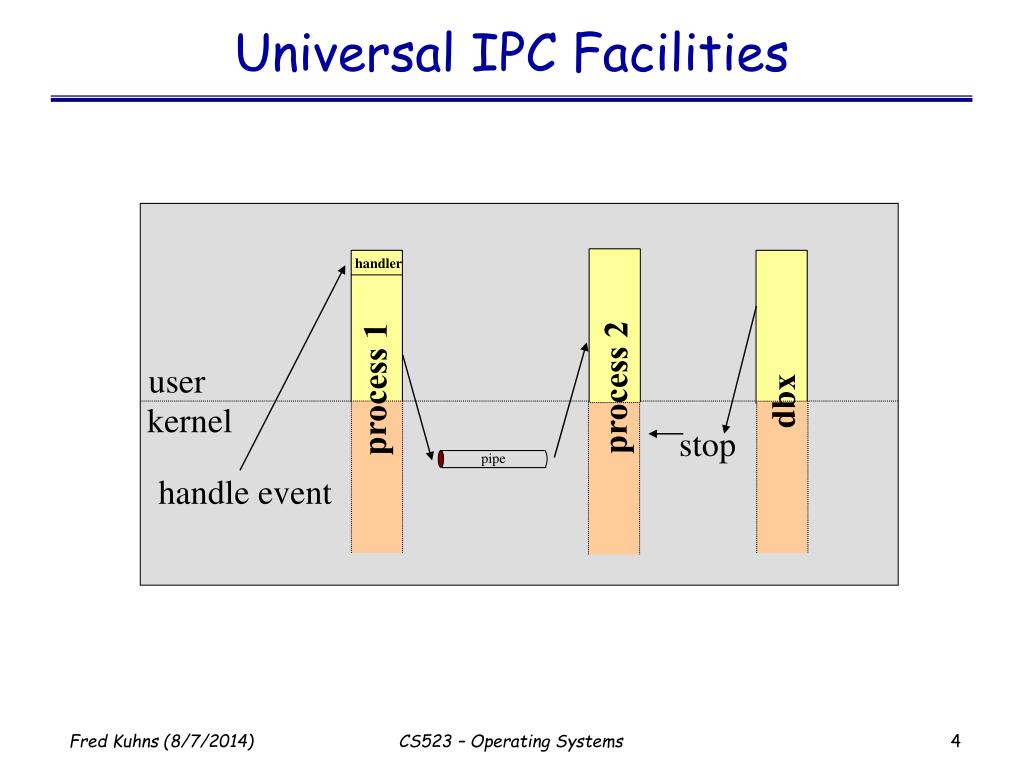 Universal IPC Facilities

handler

process 1

process 2

dbx

user

kernel

pipe

stop

handle event

Fred Kuhns (8/7/2014)

CS523 – Operating Systems

4